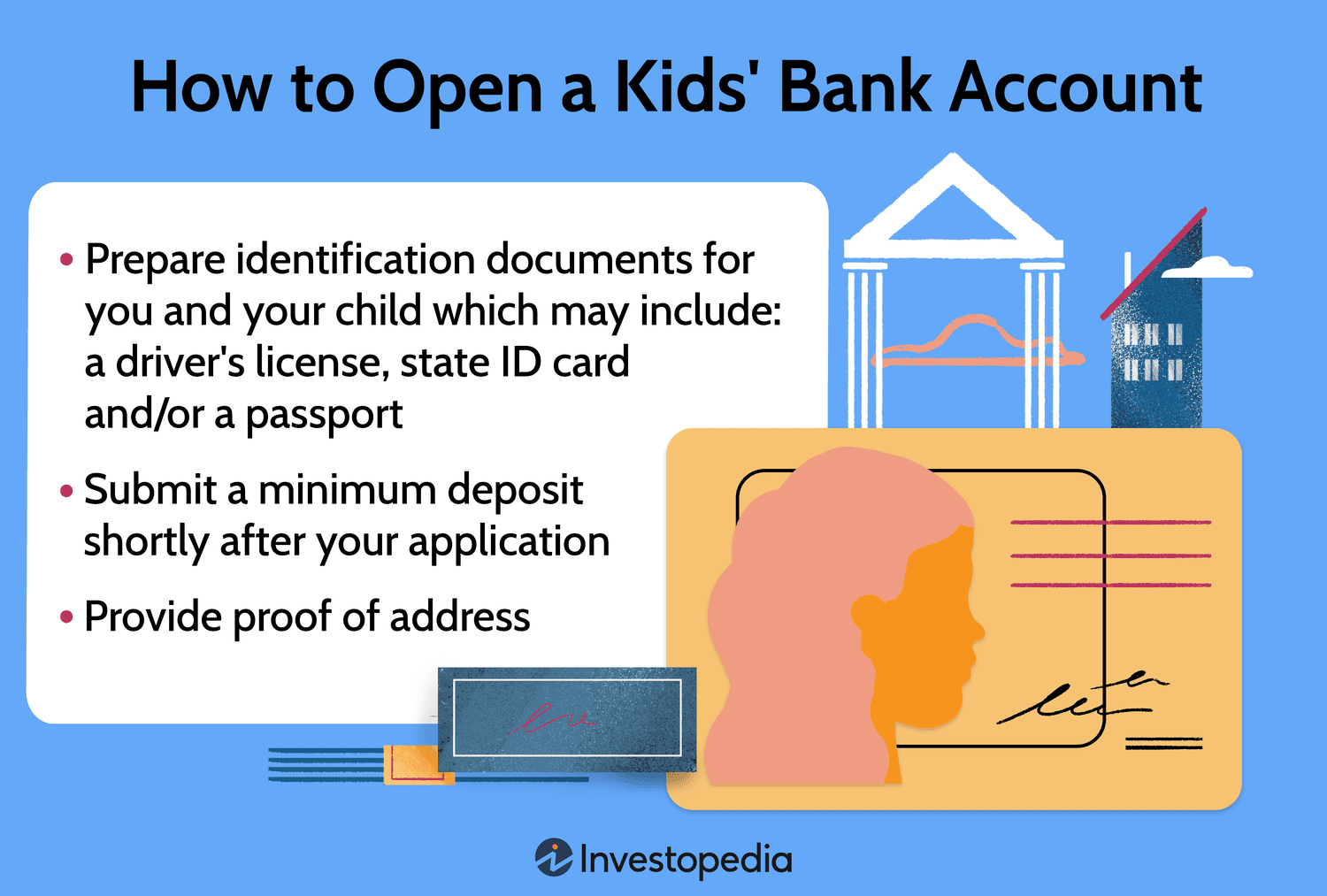 How to Open a Kids' Bank Account

• Prepare identification documents for you and your child which may include: a driver's license, state ID card and/or a passport

• Submit a minimum deposit shortly after your application

• Provide proof of address

Investopedia